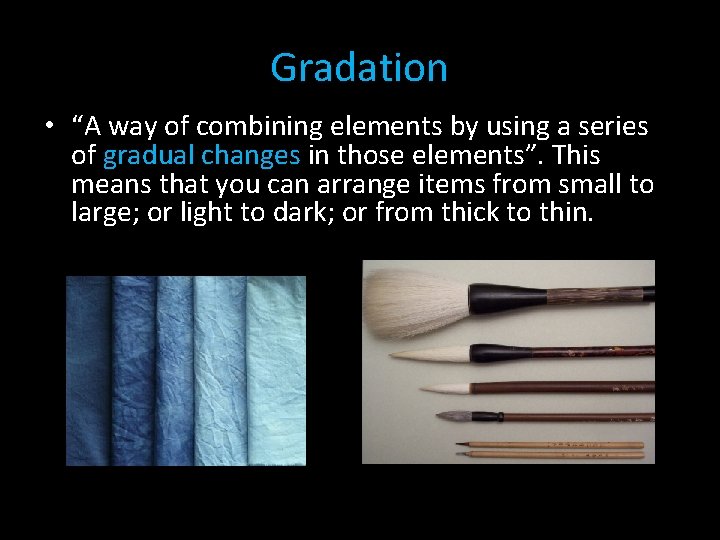 Gradation

• “A way of combining elements by using a series of gradual changes in those elements”. This means that you can arrange items from small to large; or light to dark; or from thick to thin.